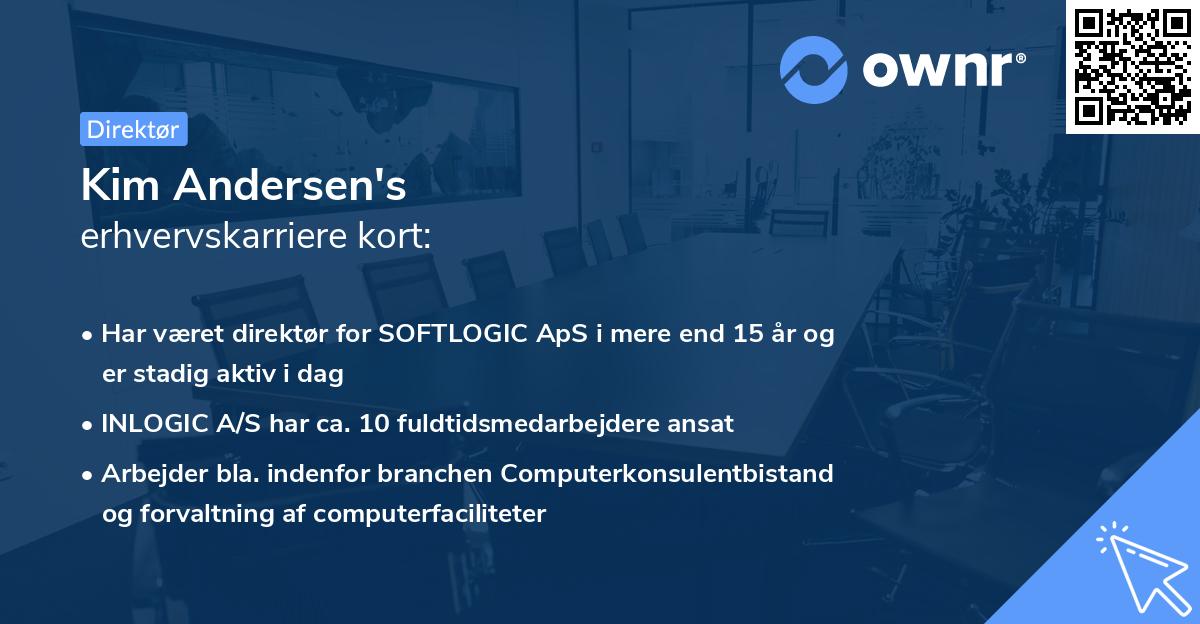 ownr®

Direktør

Kim Andersen's
erhvervskarriere kort:

• Har været direktør for SOFTLOGIC ApS i mere end 15 år og er stadig aktiv i dag

• INLOGIC A/S har ca. 10 fuldtidsmedarbejdere ansat

• Arbejder bla. indenfor branchen Computerkonsulentbistand og forvaltning af computerfaciliteter